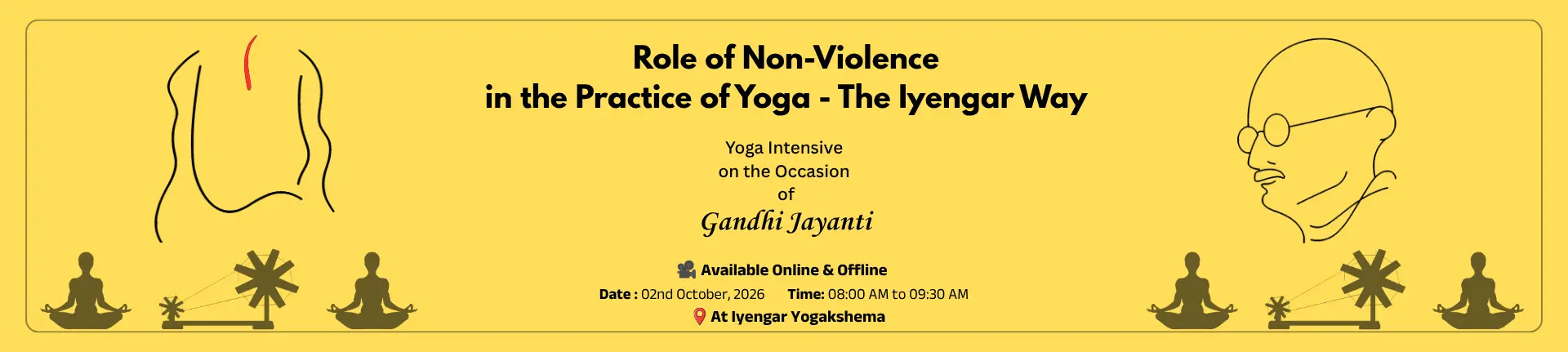 Role of Non-Violence
in the Practice of Yoga - The Iyengar Way

Yoga Intensive
on the Occasion
of
Gandhi Jayanti

Available Online & Offline

Date : 02nd October, 2026 Time: 08:00 AM to 09:30 AM

At Iyengar Yogakshema